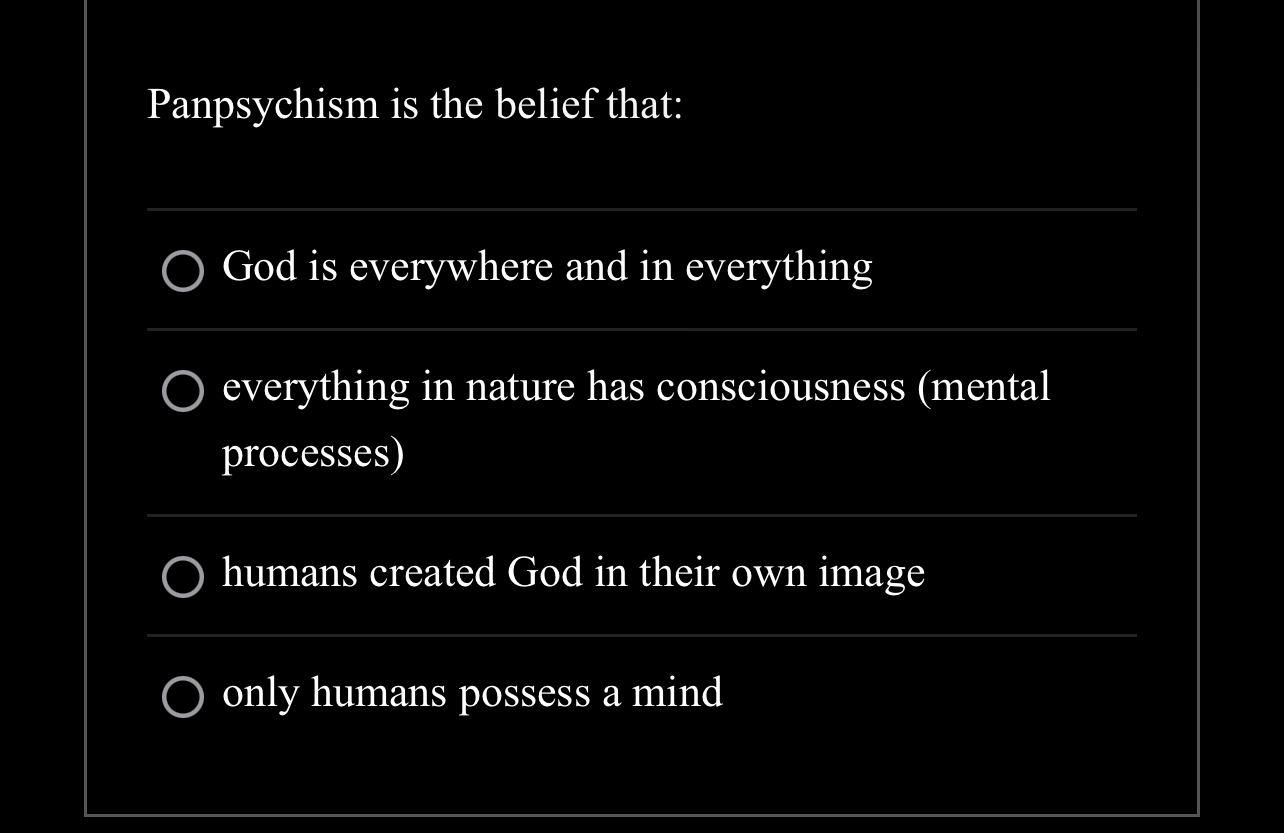 Panpsychism is the belief that:

God is everywhere and in everything

everything in nature has consciousness (mental processes)

humans created God in their own image

only humans possess a mind